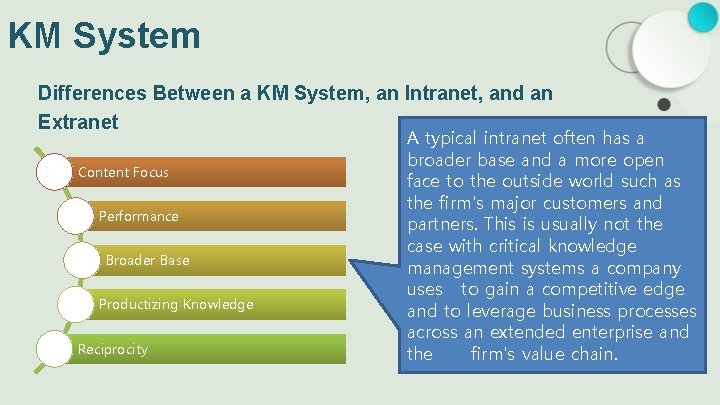 KM System

Differences Between a KM System, an Intranet, and an Extranet

Content Focus

Performance

Broader Base

Productizing Knowledge

Reciprocity

A typical intranet often has a broader base and a more open face to the outside world such as the firm's major customers and partners. This is usually not the case with critical knowledge management systems a company uses to gain a competitive edge and to leverage business processes across an extended enterprise and the firm's value chain.